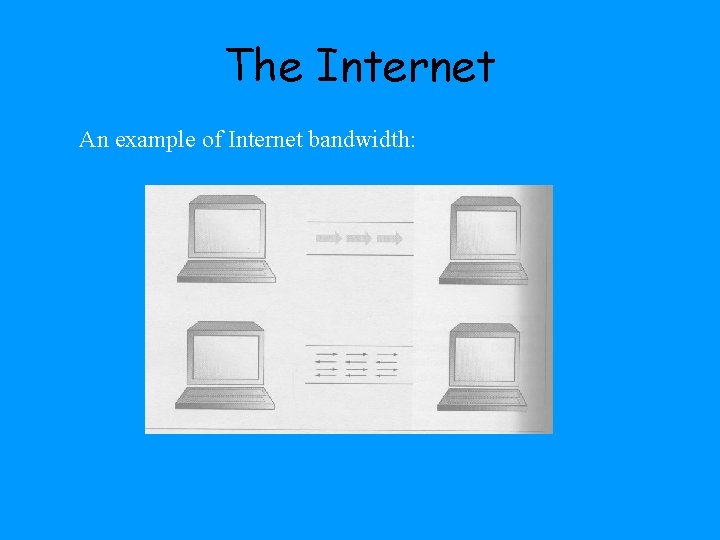 The Internet

An example of Internet bandwidth: